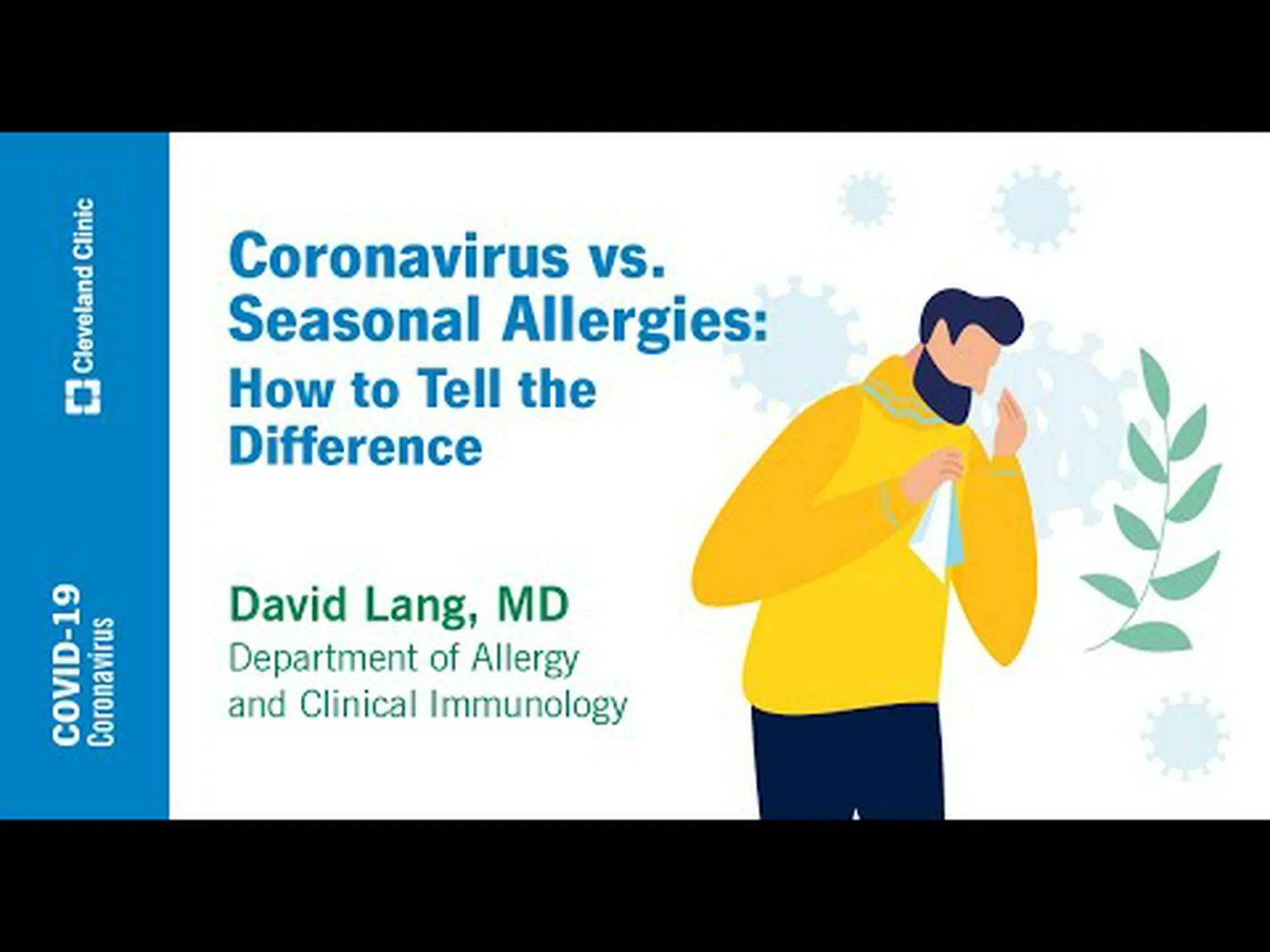 Cleveland Clinic

COVID-19
Coronavirus

Coronavirus vs. Seasonal Allergies: How to Tell the Difference

David Lang, MD
Department of Allergy and Clinical Immunology